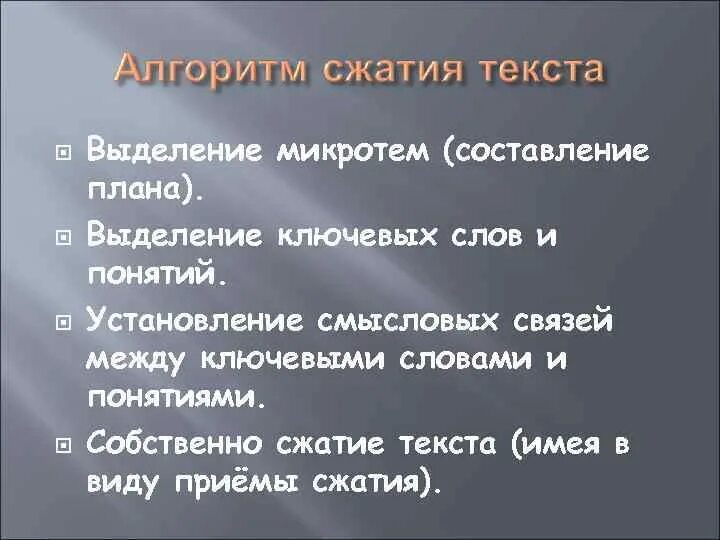 Алгоритм сжатия текста

Выделение микротем (составление плана).

Выделение ключевых слов и понятий.

Установление смысловых связей между ключевыми словами и понятиями.

Собственно сжатие текста (имея в виду приёмы сжатия).